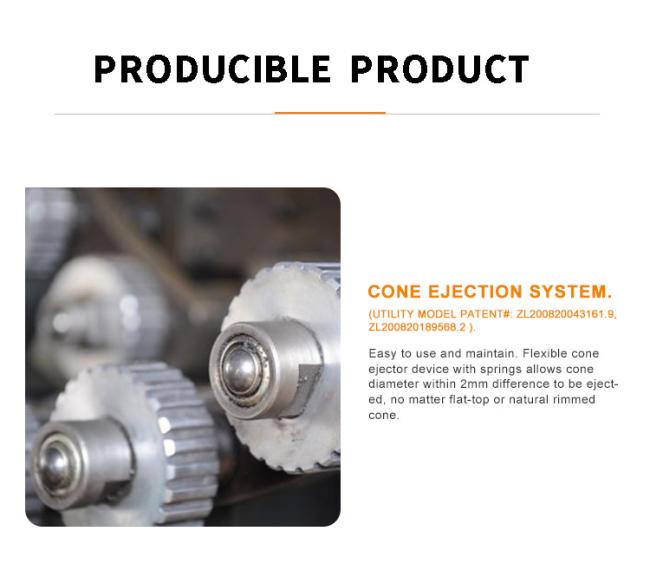 PRODUCIBLE PRODUCT

CONE EJECTION SYSTEM.

(UTILITY MODEL PATENT#: ZL200820043161.9, ZL200820189568.2 ).

Easy to use and maintain. Flexible cone ejector device with springs allows cone diameter within 2mm difference to be ejected, no matter flat-top or natural rimmed cone.